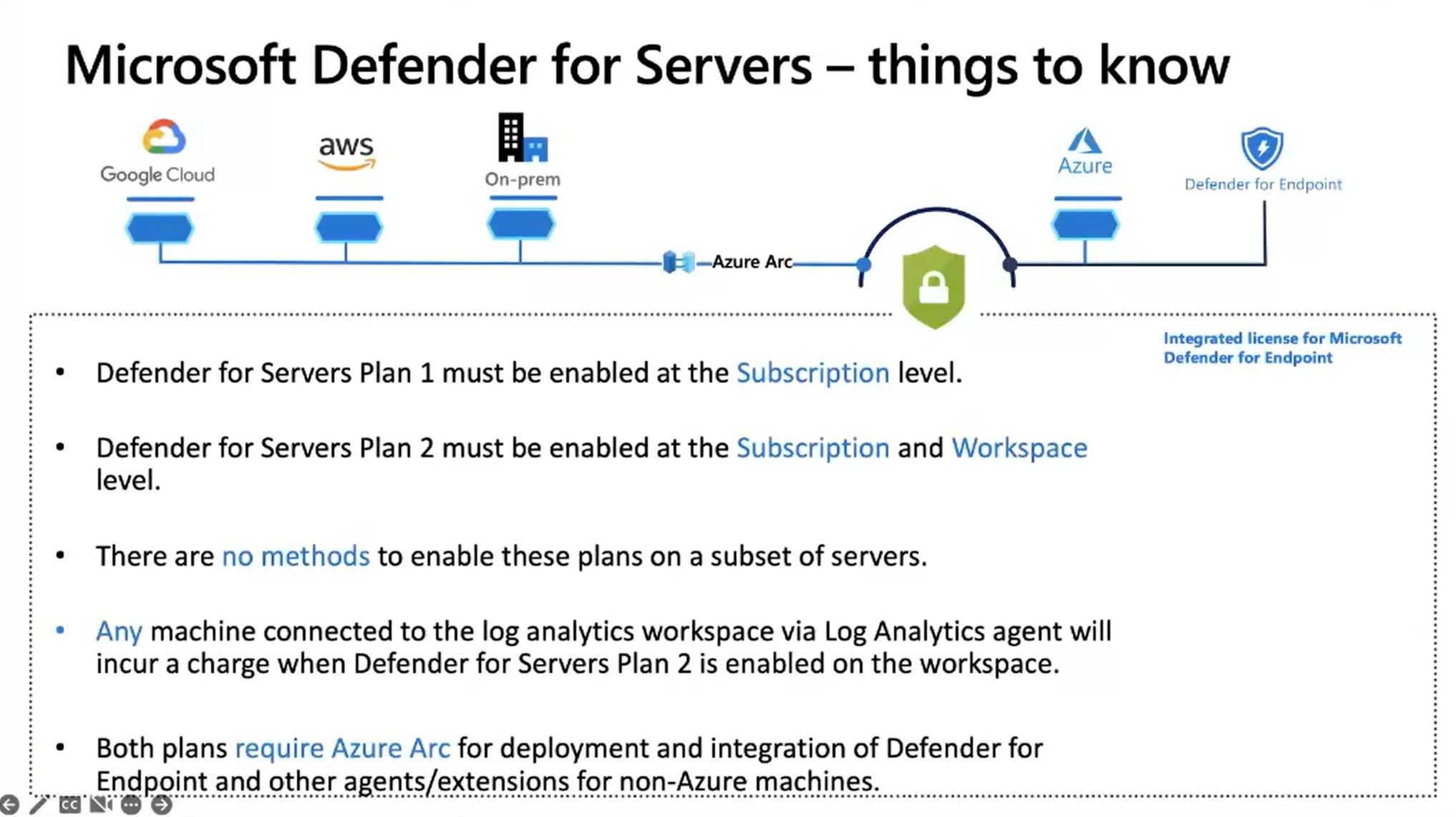 Microsoft Defender for Servers – things to know

Google Cloud

aws

On-prem

Azure

Defender for Endpoint

Azure Arc

Integrated license for Microsoft Defender for Endpoint

• Defender for Servers Plan 1 must be enabled at the Subscription level.

• Defender for Servers Plan 2 must be enabled at the Subscription and Workspace level.

• There are no methods to enable these plans on a subset of servers.

• Any machine connected to the log analytics workspace via Log Analytics agent will incur a charge when Defender for Servers Plan 2 is enabled on the workspace.

• Both plans require Azure Arc for deployment and integration of Defender for Endpoint and other agents/extensions for non-Azure machines.

CC